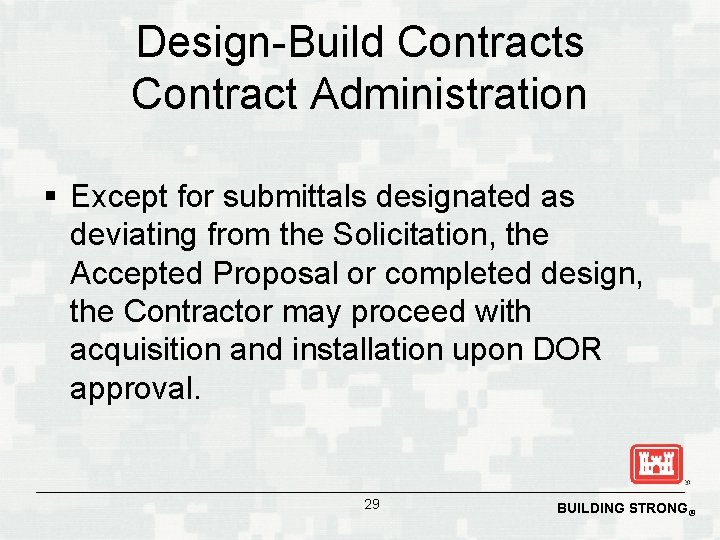 Design-Build Contracts
Contract Administration

▪ Except for submittals designated as deviating from the Solicitation, the Accepted Proposal or completed design, the Contractor may proceed with acquisition and installation upon DOR approval.

29

BUILDING STRONG®